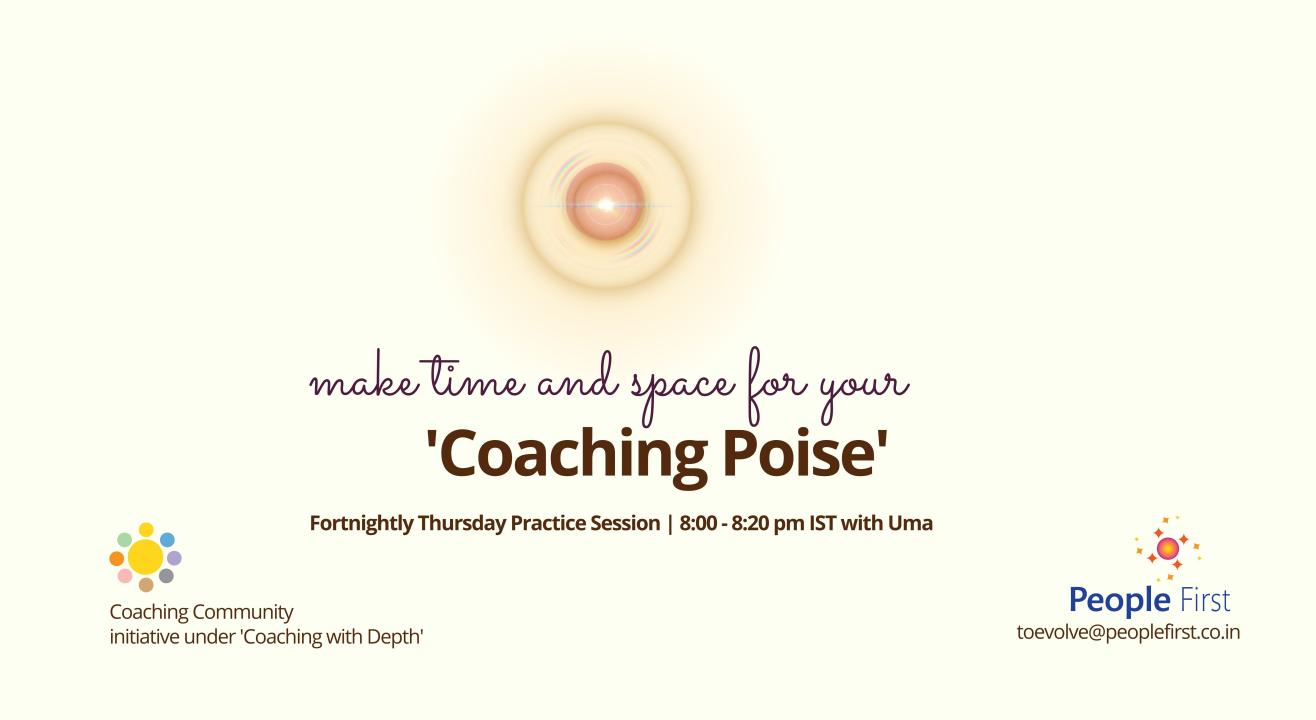 make time and space for your
'Coaching Poise'

Fortnightly Thursday Practice Session | 8:00 - 8:20 pm IST with Uma

Coaching Community
initiative under 'Coaching with Depth'

People First
toevolve@peoplefirst.co.in